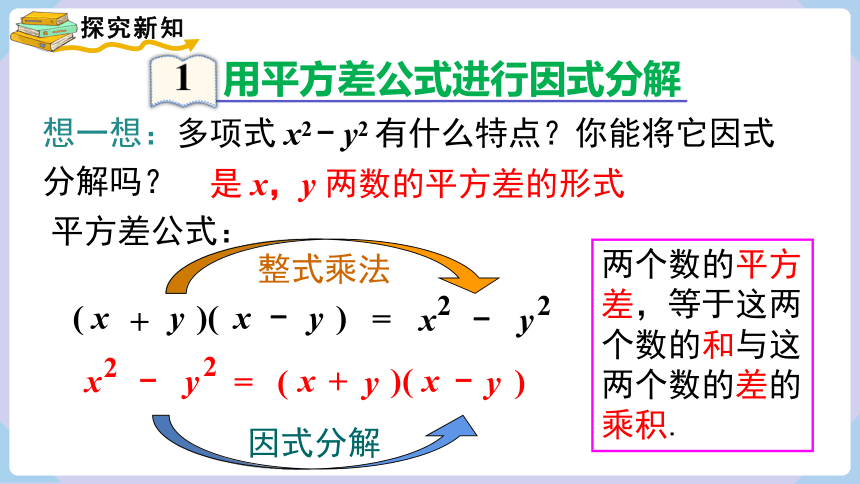 探究新知

1 用平方差公式进行因式分解

想一想：多项式 $x^2-y^2$ 有什么特点？你能将它因式分解吗？ 是 $x$，$y$ 两数的平方差的形式

平方差公式：

整式乘法

$(x+y)(x-y)=x^2-y^2$

$x^2-y^2=(x+y)(x-y)$

因式分解

两个数的平方差，等于这两个数的和与这两个数的差的乘积.